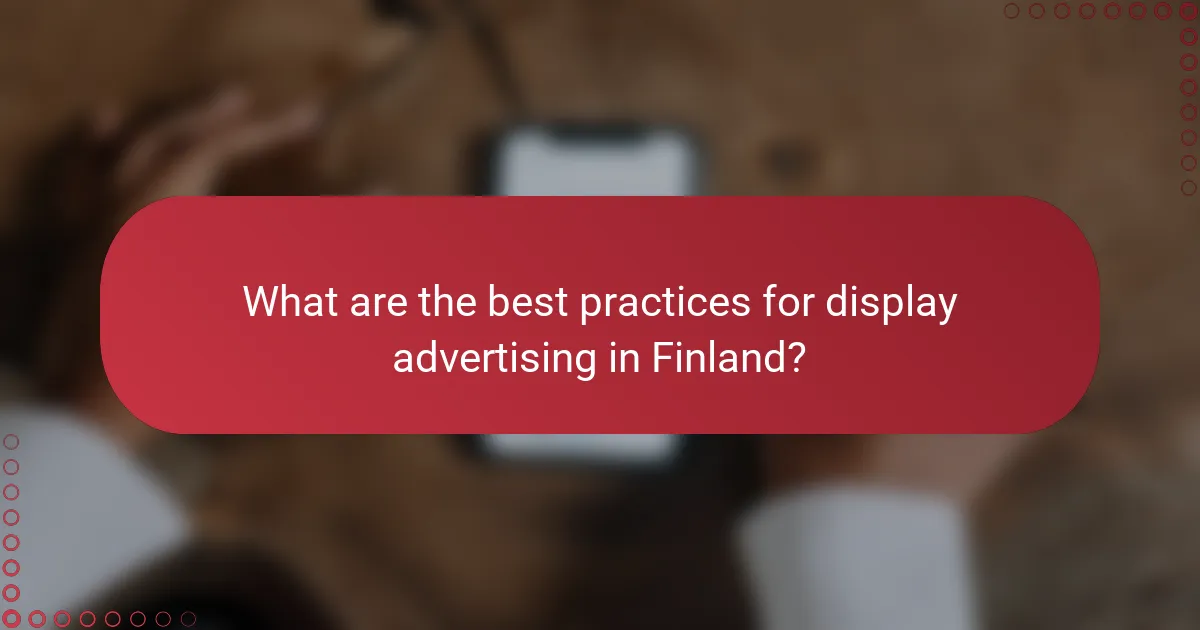 What are the best practices for display advertising in Finland?